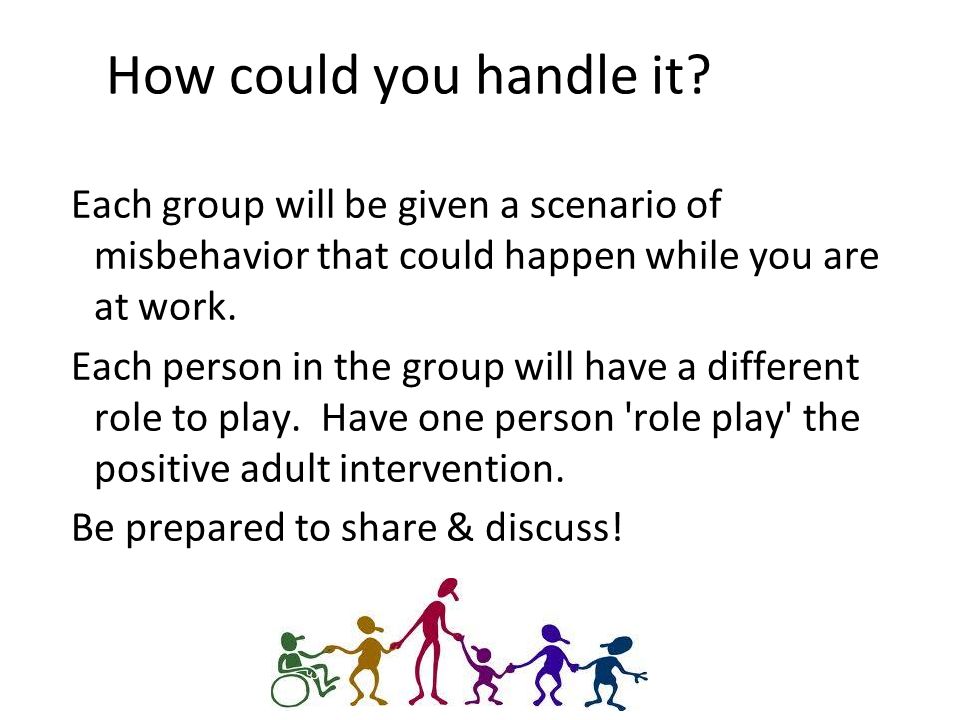 How could you handle it?

Each group will be given a scenario of misbehavior that could happen while you are at work.

Each person in the group will have a different role to play. Have one person 'role play' the positive adult intervention.

Be prepared to share & discuss!